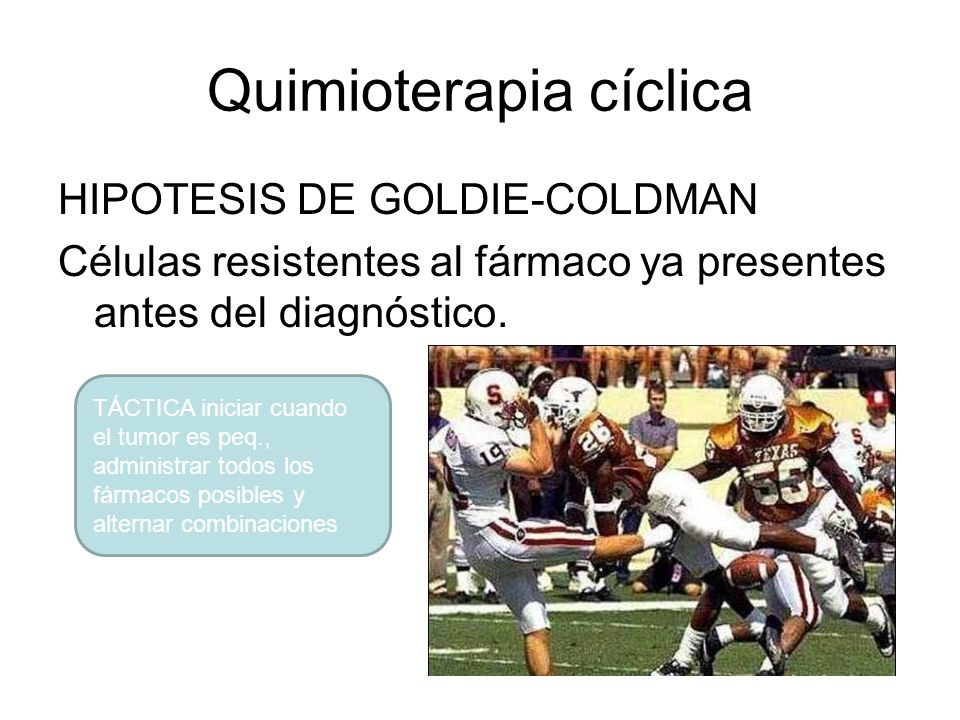 Quimioterapia cíclica

HIPOTESIS DE GOLDIE-COLDMAN

Células resistentes al fármaco ya presentes antes del diagnóstico.

TÁCTICA iniciar cuando el tumor es peq., administrar todos los fármacos posibles y alternar combinaciones

S 19 26 TEXAS 55